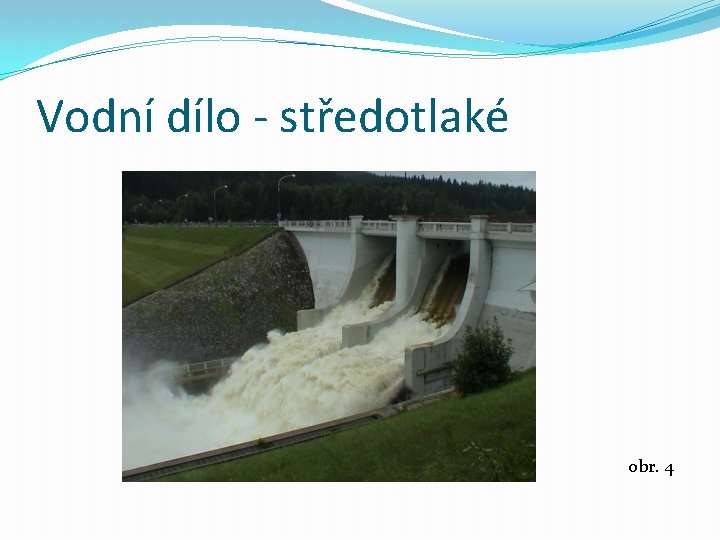 Vodní dílo - středotlaké

obr. 4